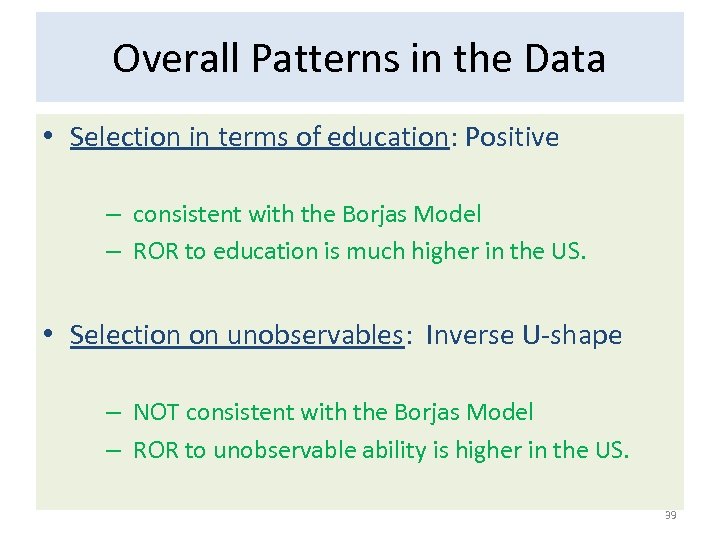 Overall Patterns in the Data

• Selection in terms of education: Positive

– consistent with the Borjas Model
– ROR to education is much higher in the US.

• Selection on unobservables: Inverse U-shape

– NOT consistent with the Borjas Model
– ROR to unobservable ability is higher in the US.

39